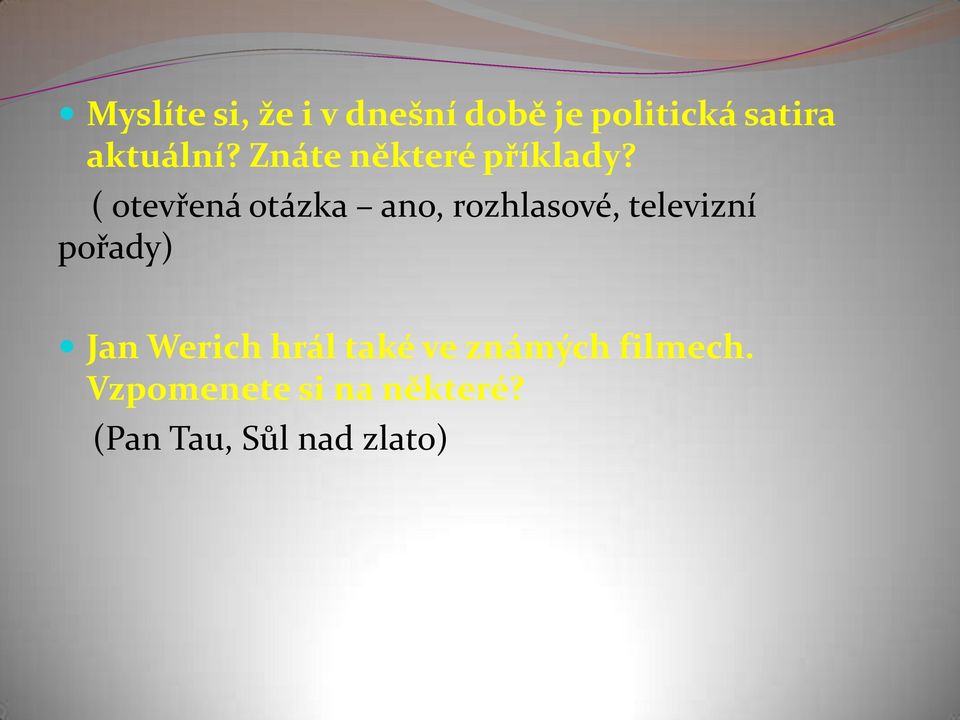 Myslíte si, že i v dnešní době je politická satira aktuální? Znáte některé příklady?

( otevřená otázka – ano, rozhlasové, televizní pořady)

Jan Werich hrál také ve známých filmech. Vzpomenete si na některé?

(Pan Tau, Sůl nad zlato)